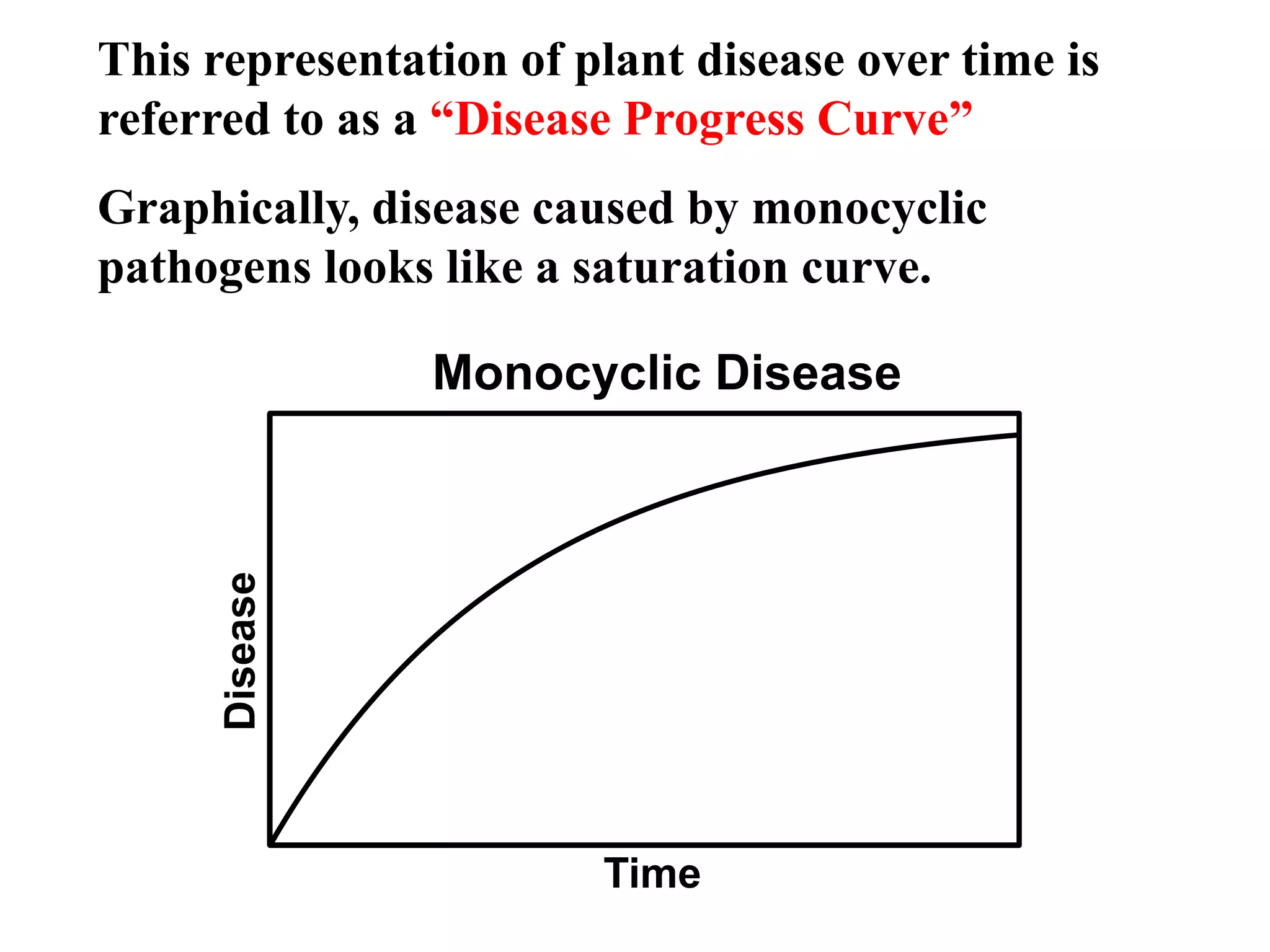 This representation of plant disease over time is referred to as a “Disease Progress Curve”

Graphically, disease caused by monocyclic pathogens looks like a saturation curve.

Monocyclic Disease

Disease

Time